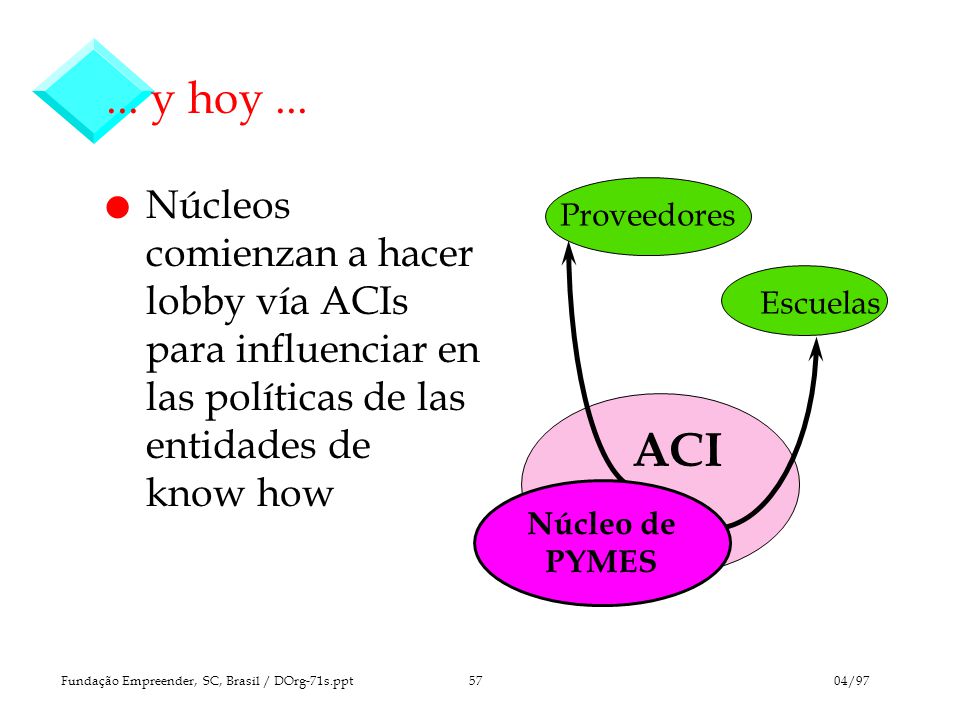 ... y hoy ...

Núcleos comienzan a hacer lobby vía ACIs para influenciar en las políticas de las entidades de know how

Proveedores

Escuelas

ACI

Núcleo de PYMES

Fundação Empreender, SC, Brasil / DOrg-71s.ppt 57 04/97